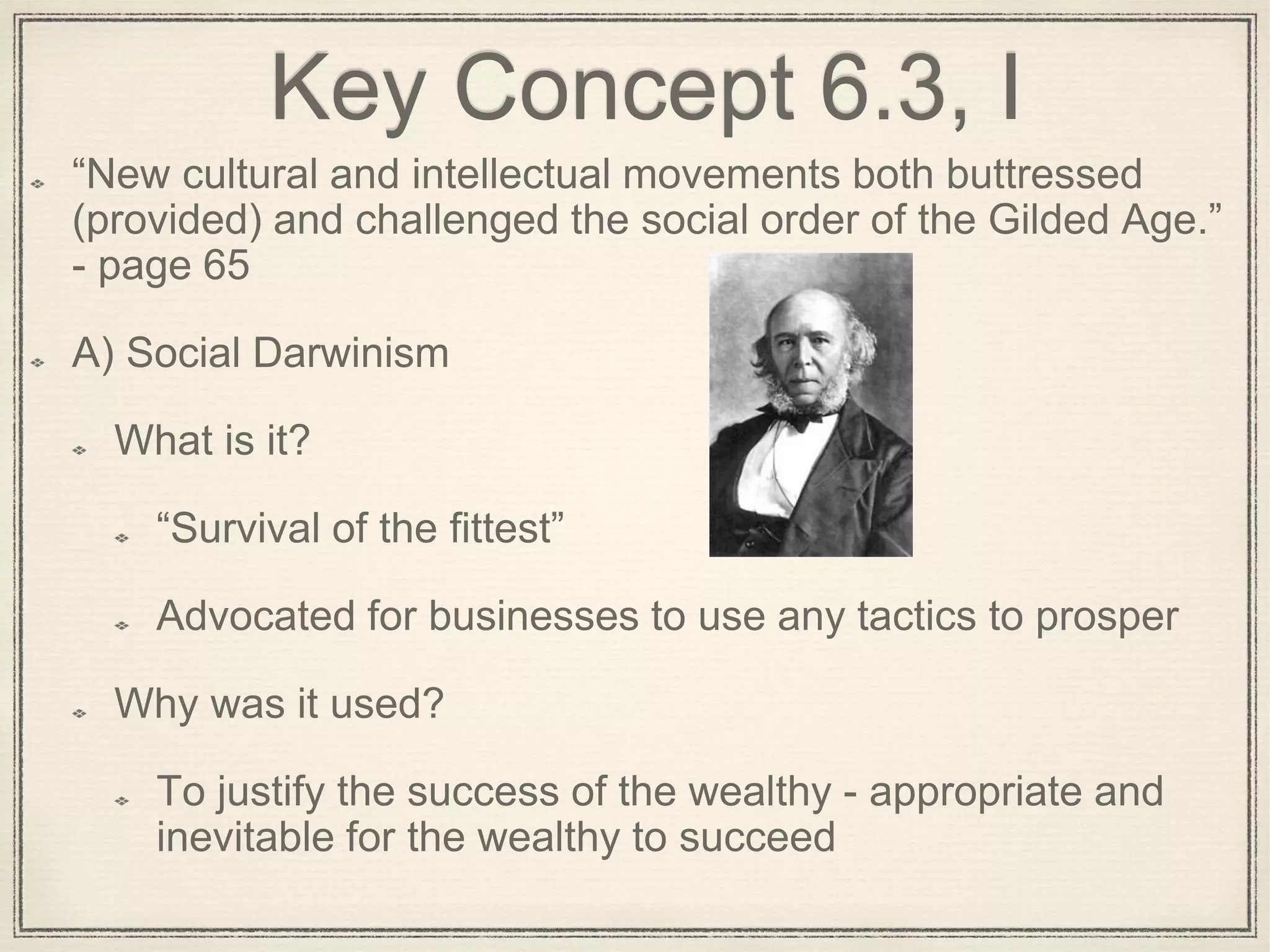 Key Concept 6.3, I

“New cultural and intellectual movements both buttressed (provided) and challenged the social order of the Gilded Age.” - page 65

A) Social Darwinism

What is it?

“Survival of the fittest”

Advocated for businesses to use any tactics to prosper

Why was it used?

To justify the success of the wealthy - appropriate and inevitable for the wealthy to succeed